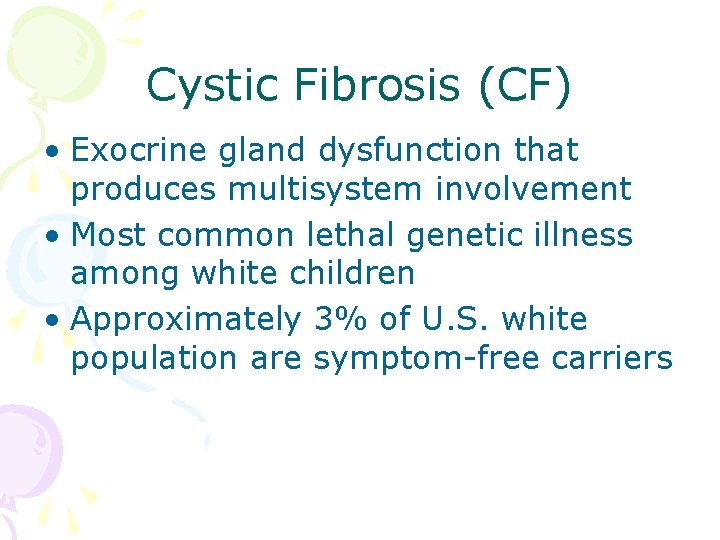 Cystic Fibrosis (CF)

• Exocrine gland dysfunction that produces multisystem involvement
• Most common lethal genetic illness among white children
• Approximately 3% of U.S. white population are symptom-free carriers